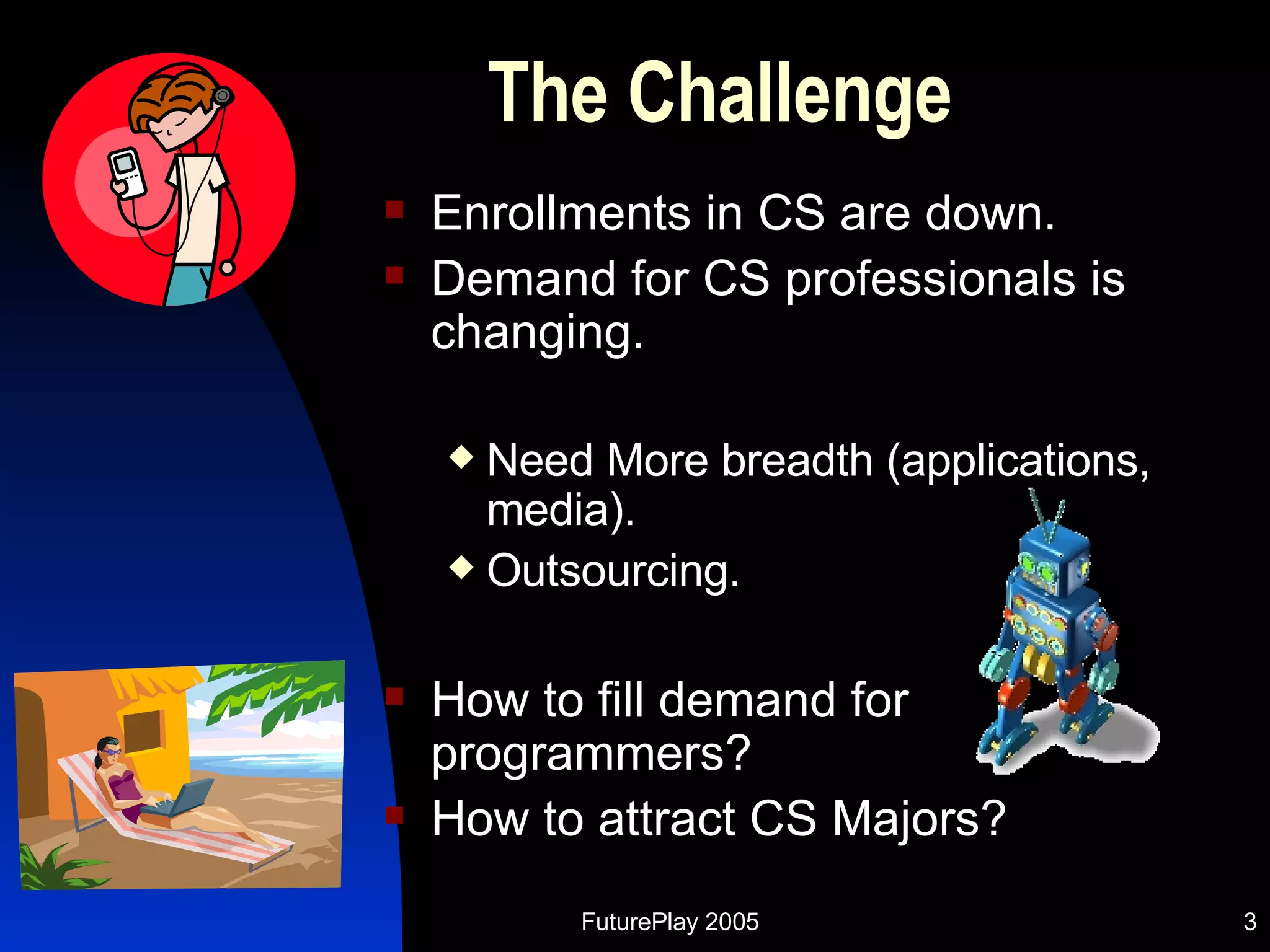 The Challenge

Enrollments in CS are down.

Demand for CS professionals is changing.

Need More breadth (applications, media).

Outsourcing.

How to fill demand for programmers?

How to attract CS Majors?

FuturePlay 2005

3